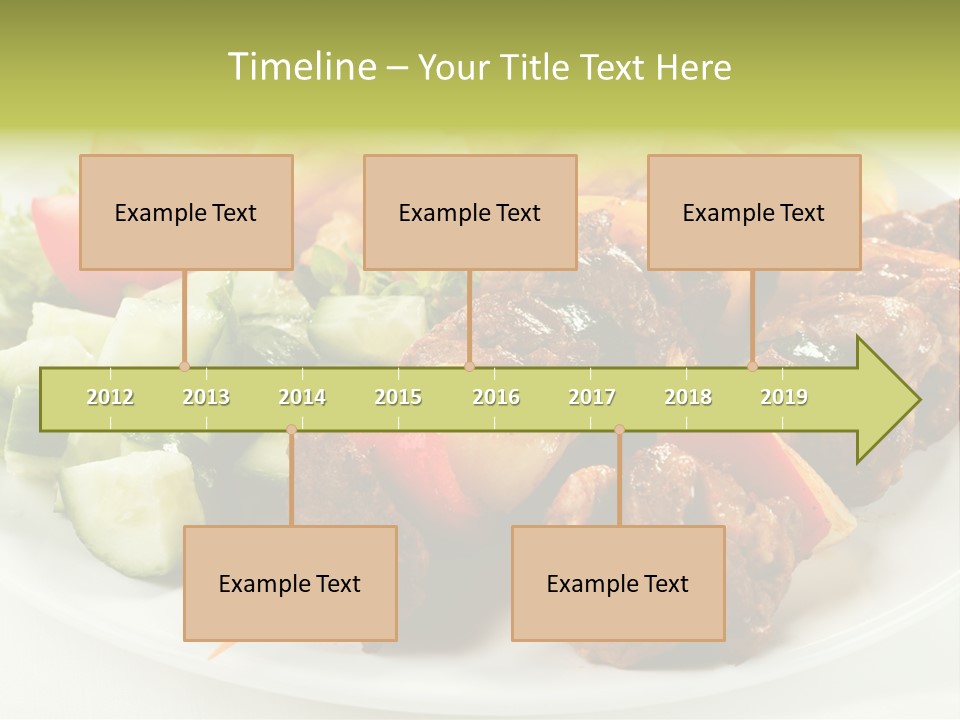 Timeline – Your Title Text Here

Example Text

Example Text

Example Text

2012 2013 2014 2015 2016 2017 2018 2019

Example Text

Example Text